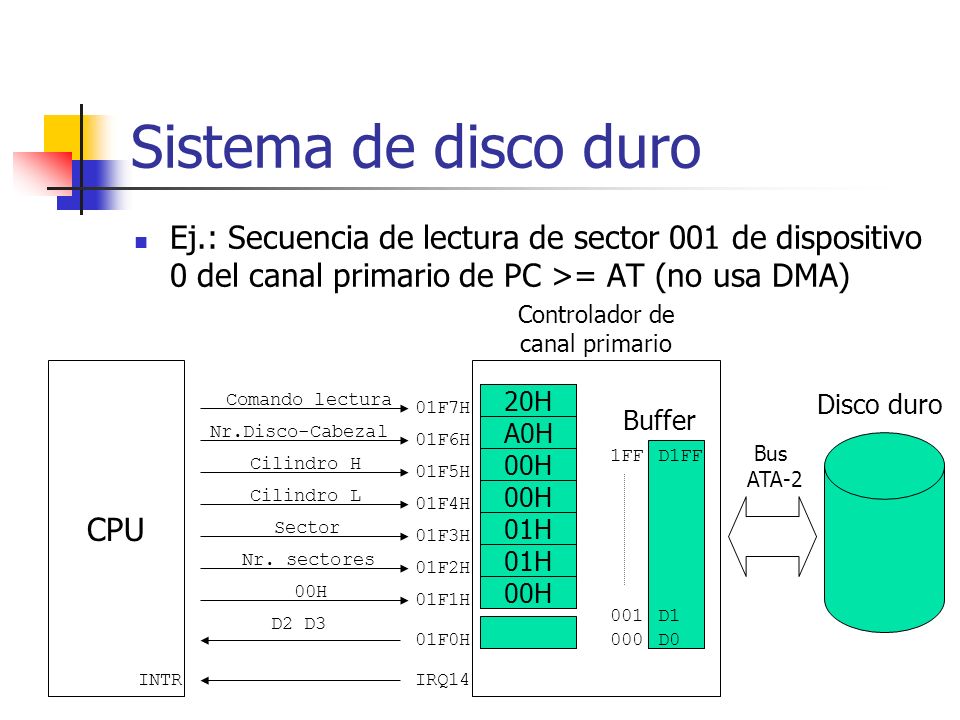 Sistema de disco duro

Ej.: Secuencia de lectura de sector 001 de dispositivo 0 del canal primario de PC >= AT (no usa DMA)

Controlador de canal primario

CPU

Comando lectura
Nr.Disco-Cabezal
Cilindro H
Cilindro L
Sector
Nr. sectores
00H
D2 D3

INTR

01F7H
01F6H
01F5H
01F4H
01F3H
01F2H
01F1H
01F0H
IRQ14

20H
A0H
00H
00H
01H
01H
00H

Buffer

1FF D1FF
001 D1
000 D0

Bus ATA-2

Disco duro